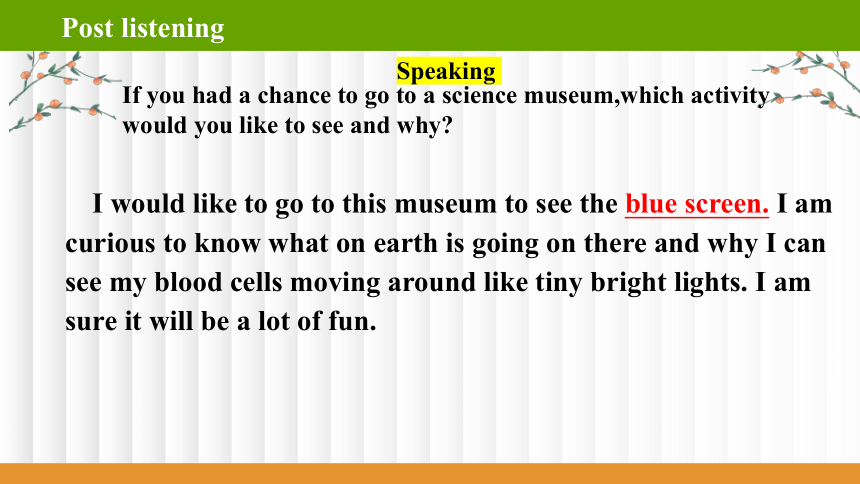 Post listening

Speaking

If you had a chance to go to a science museum,which activity would you like to see and why?

I would like to go to this museum to see the blue screen. I am curious to know what on earth is going on there and why I can see my blood cells moving around like tiny bright lights. I am sure it will be a lot of fun.